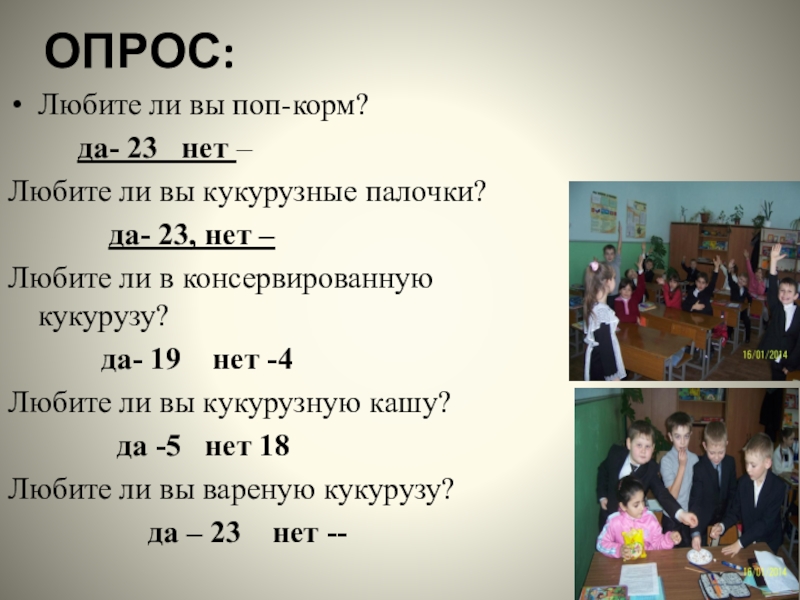 ОПРОС:

• Любите ли вы поп-корм?

да- 23 нет –

Любите ли вы кукурузные палочки?

да- 23, нет –

Любите ли в консервированную кукурузу?

да- 19 нет -4

Любите ли вы кукурузную кашу?

да -5 нет 18

Любите ли вы вареную кукурузу?

да – 23 нет --

16/01/2014

16/01/2014